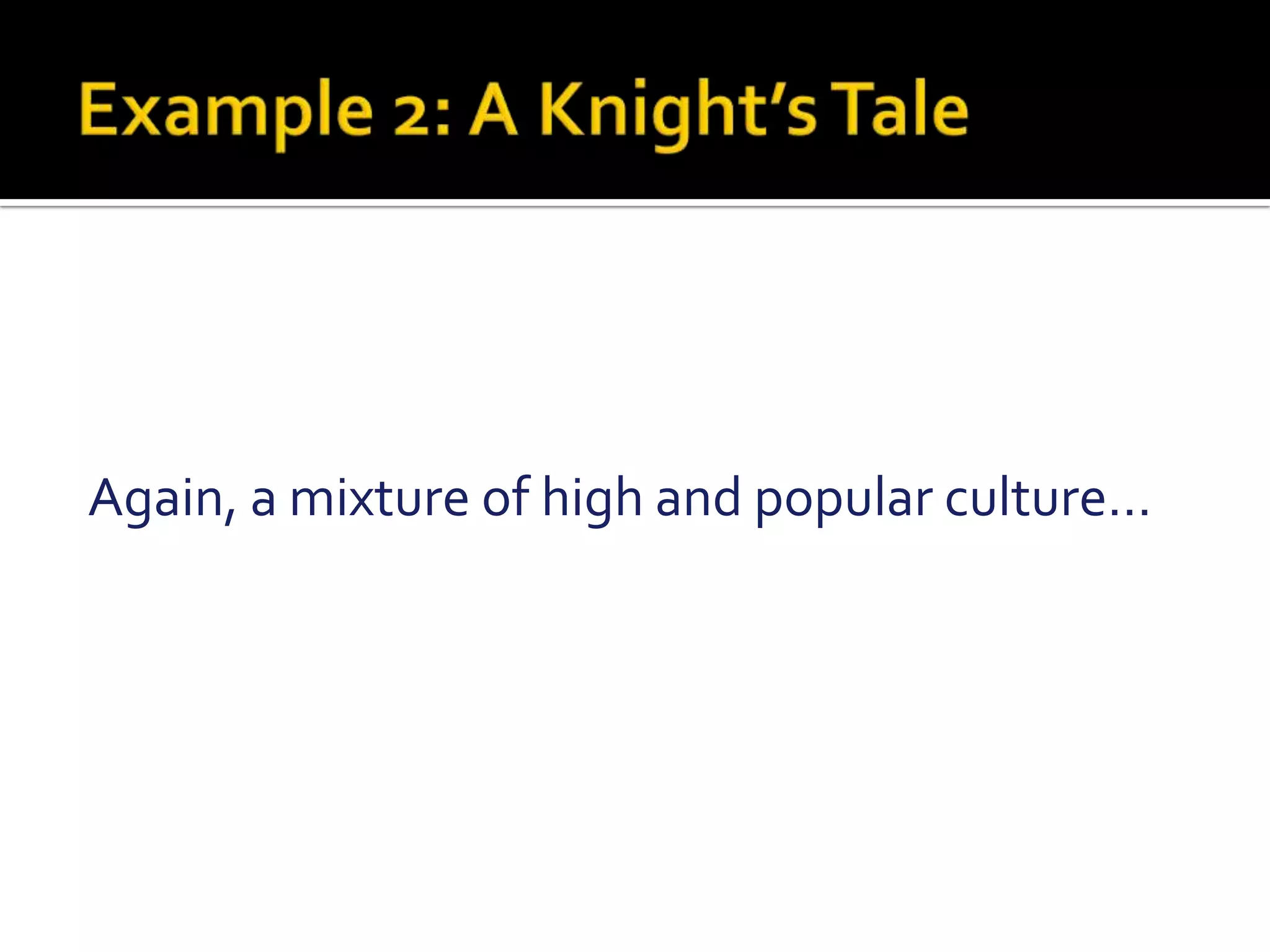 Example 2: A Knight's Tale

Again, a mixture of high and popular culture…